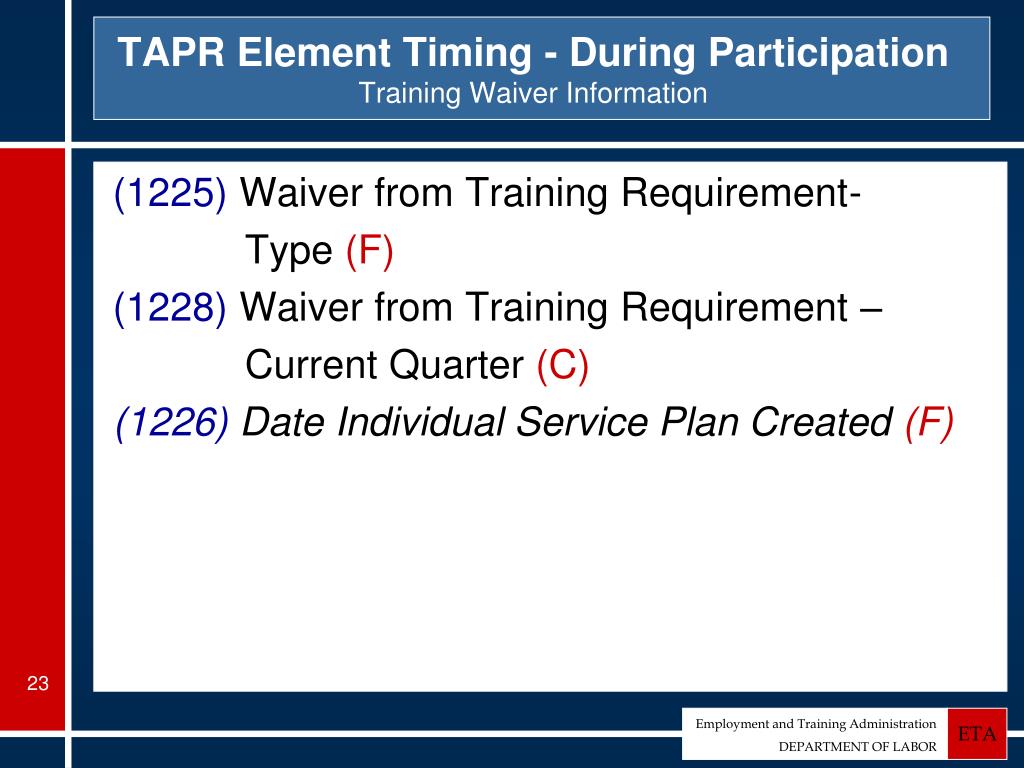 TAPR Element Timing - During Participation
Training Waiver Information

(1225) Waiver from Training Requirement- Type (F)
(1228) Waiver from Training Requirement – Current Quarter (C)
(1226) Date Individual Service Plan Created (F)

23

Employment and Training Administration
DEPARTMENT OF LABOR
ETA